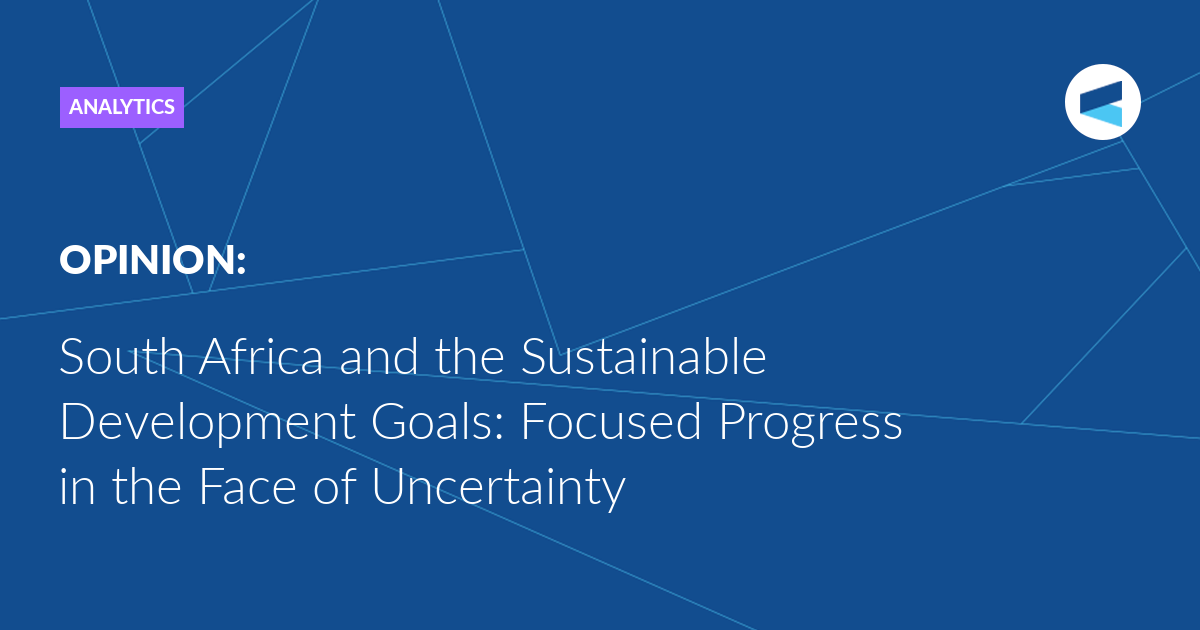 ANALYTICS

OPINION:

South Africa and the Sustainable Development Goals: Focused Progress in the Face of Uncertainty